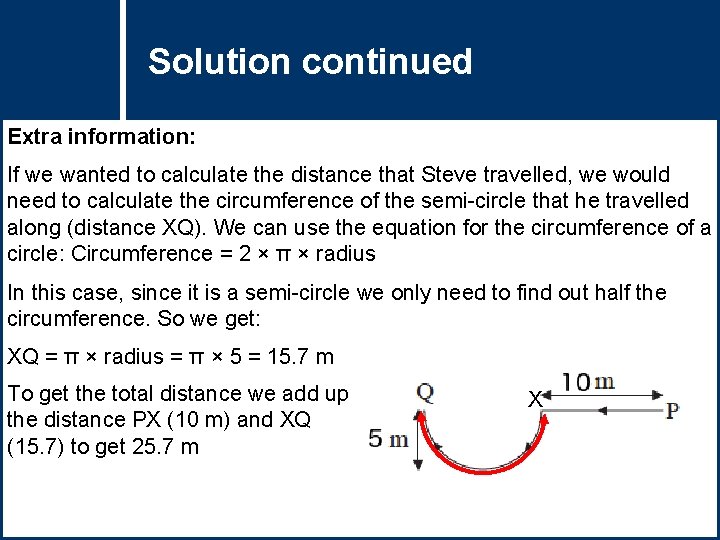 Solution continued

Extra information:

If we wanted to calculate the distance that Steve travelled, we would need to calculate the circumference of the semi-circle that he travelled along (distance XQ). We can use the equation for the circumference of a circle: Circumference = 2 × π × radius

In this case, since it is a semi-circle we only need to find out half the circumference. So we get:

XQ = π × radius = π × 5 = 15.7 m

To get the total distance we add up the distance PX (10 m) and XQ (15.7) to get 25.7 m

Q

X

10 m

P

5 m